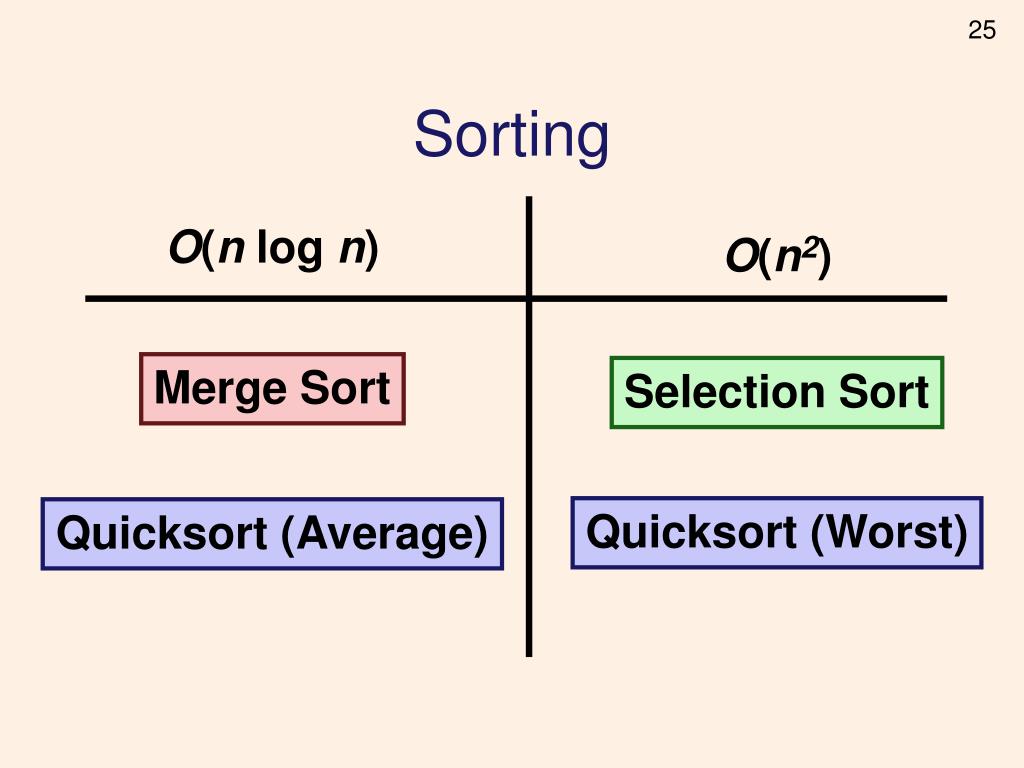 25

Sorting

| $O(n \log n)$ | $O(n^2)$ |
|---|---|
| Merge Sort | Selection Sort |
| Quicksort (Average) | Quicksort (Worst) |